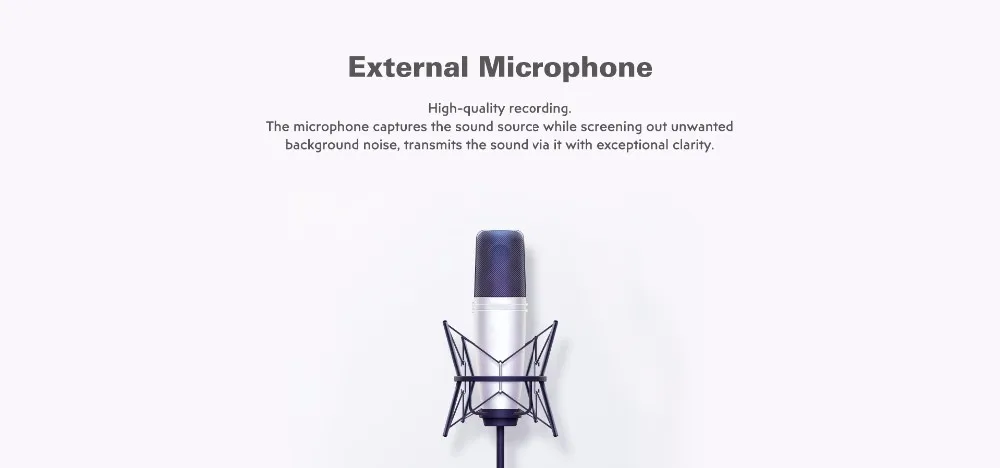 External Microphone

High-quality recording.
The microphone captures the sound source while screening out unwanted background noise, transmits the sound via it with exceptional clarity.